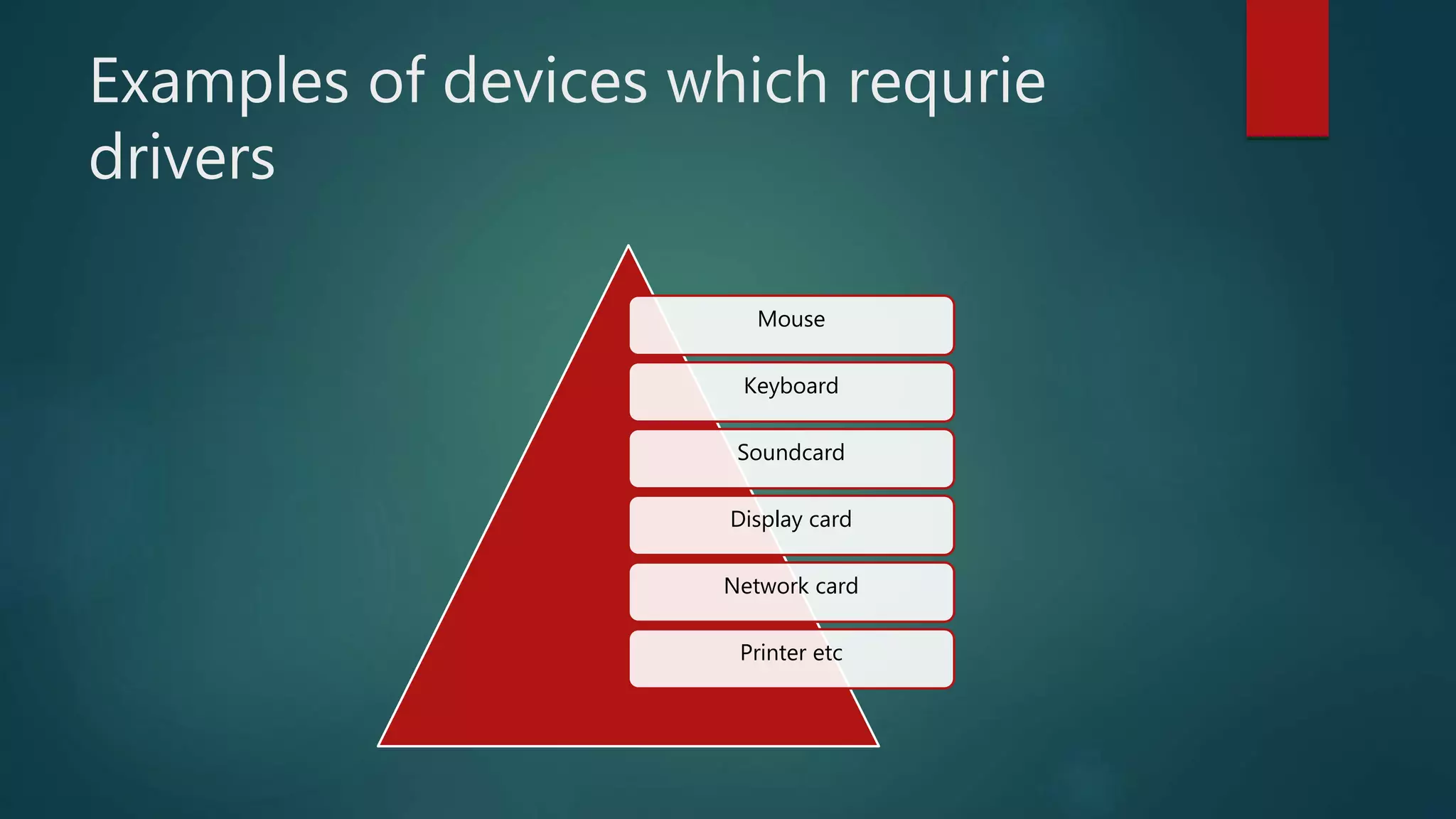 Examples of devices which requrie drivers

Mouse

Keyboard

Soundcard

Display card

Network card

Printer etc